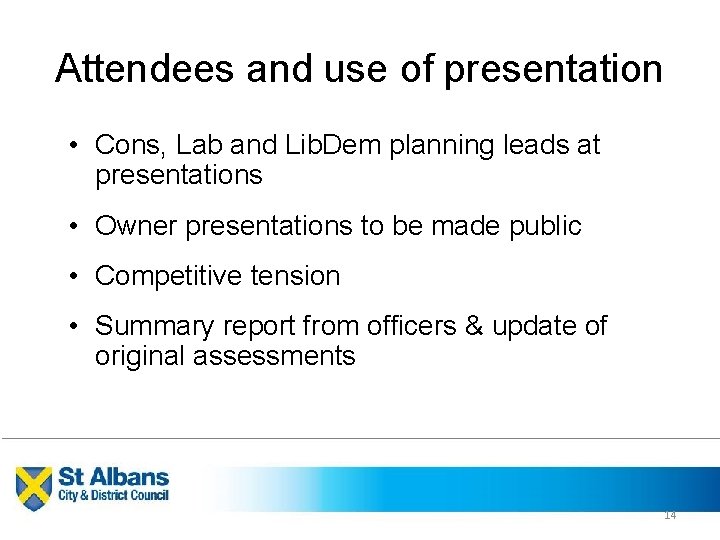 Attendees and use of presentation

• Cons, Lab and LibDem planning leads at presentations

• Owner presentations to be made public

• Competitive tension

• Summary report from officers & update of original assessments

St Albans
City & District Council

14